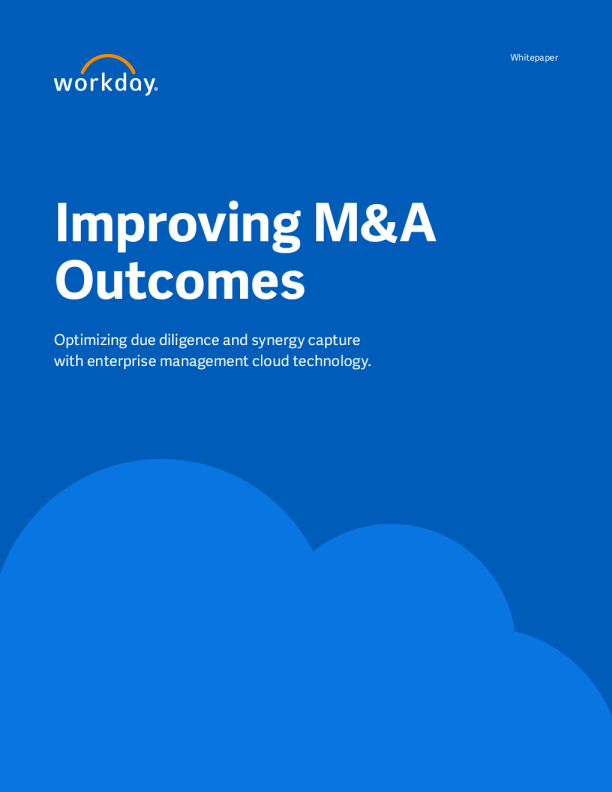 workday.

Whitepaper

Improving M&A Outcomes

Optimizing due diligence and synergy capture with enterprise management cloud technology.